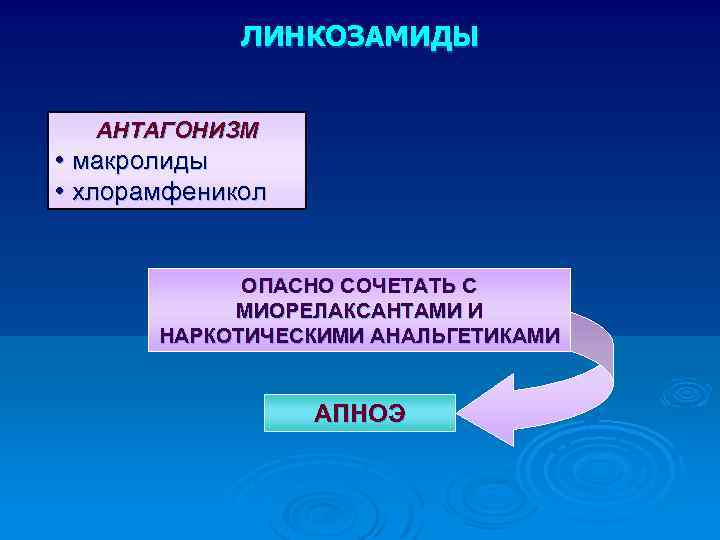 ЛИНКОЗАМИДЫ

АНТАГОНИЗМ
• макролиды
• хлорамфеникол

ОПАСНО СОЧЕТАТЬ С МИОРЕЛАКСАНТАМИ И НАРКОТИЧЕСКИМИ АНАЛЬГЕТИКАМИ

АПНОЭ